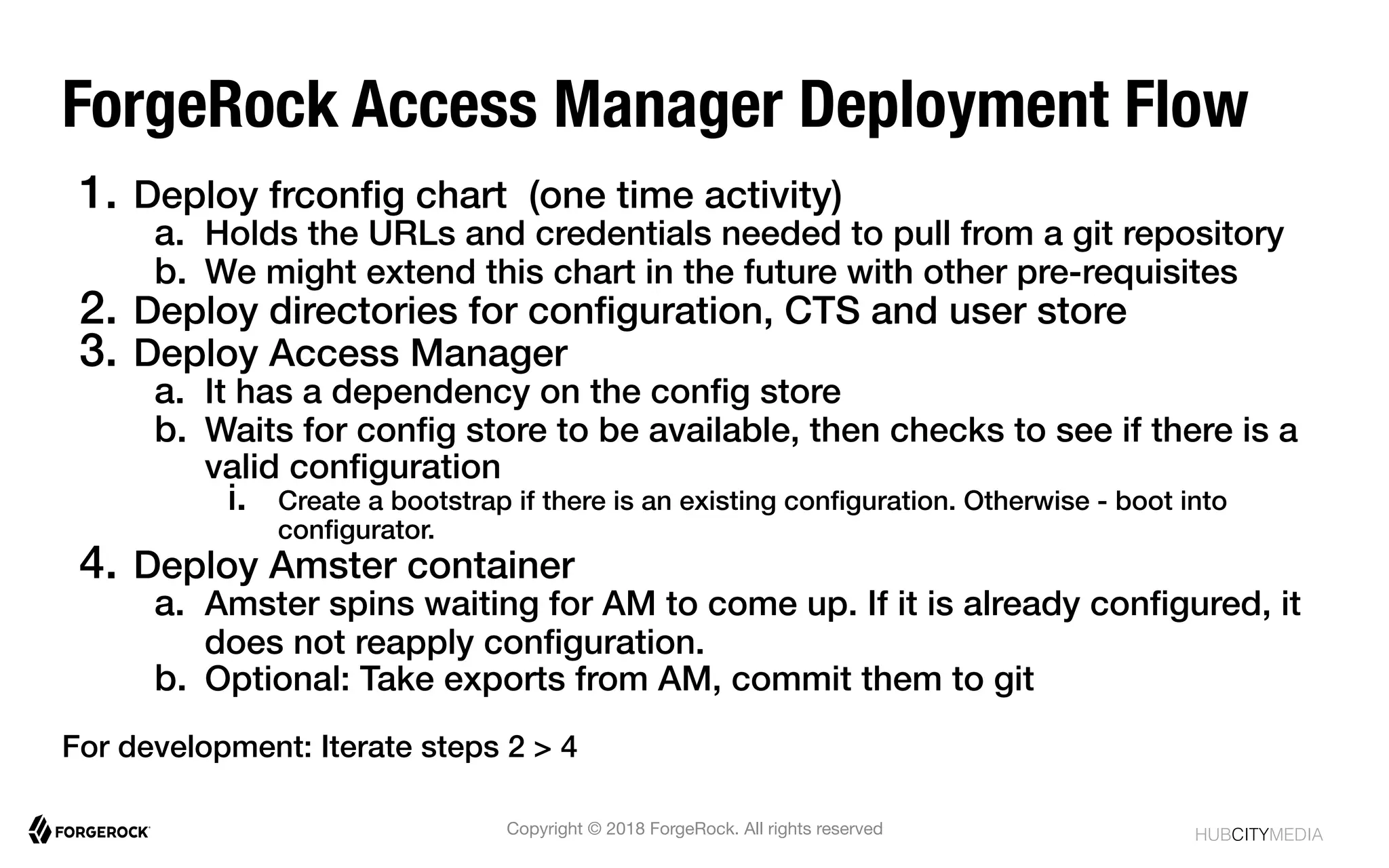 ForgeRock Access Manager Deployment Flow

1. Deploy frconfig chart (one time activity)
   a. Holds the URLs and credentials needed to pull from a git repository
   b. We might extend this chart in the future with other pre-requisites
2. Deploy directories for configuration, CTS and user store
3. Deploy Access Manager
   a. It has a dependency on the config store
   b. Waits for config store to be available, then checks to see if there is a valid configuration
      i. Create a bootstrap if there is an existing configuration. Otherwise - boot into configurator.
4. Deploy Amster container
   a. Amster spins waiting for AM to come up. If it is already configured, it does not reapply configuration.
   b. Optional: Take exports from AM, commit them to git

For development: Iterate steps 2 > 4

FORGEROCK

Copyright © 2018 ForgeRock. All rights reserved

HUBCITYMEDIA